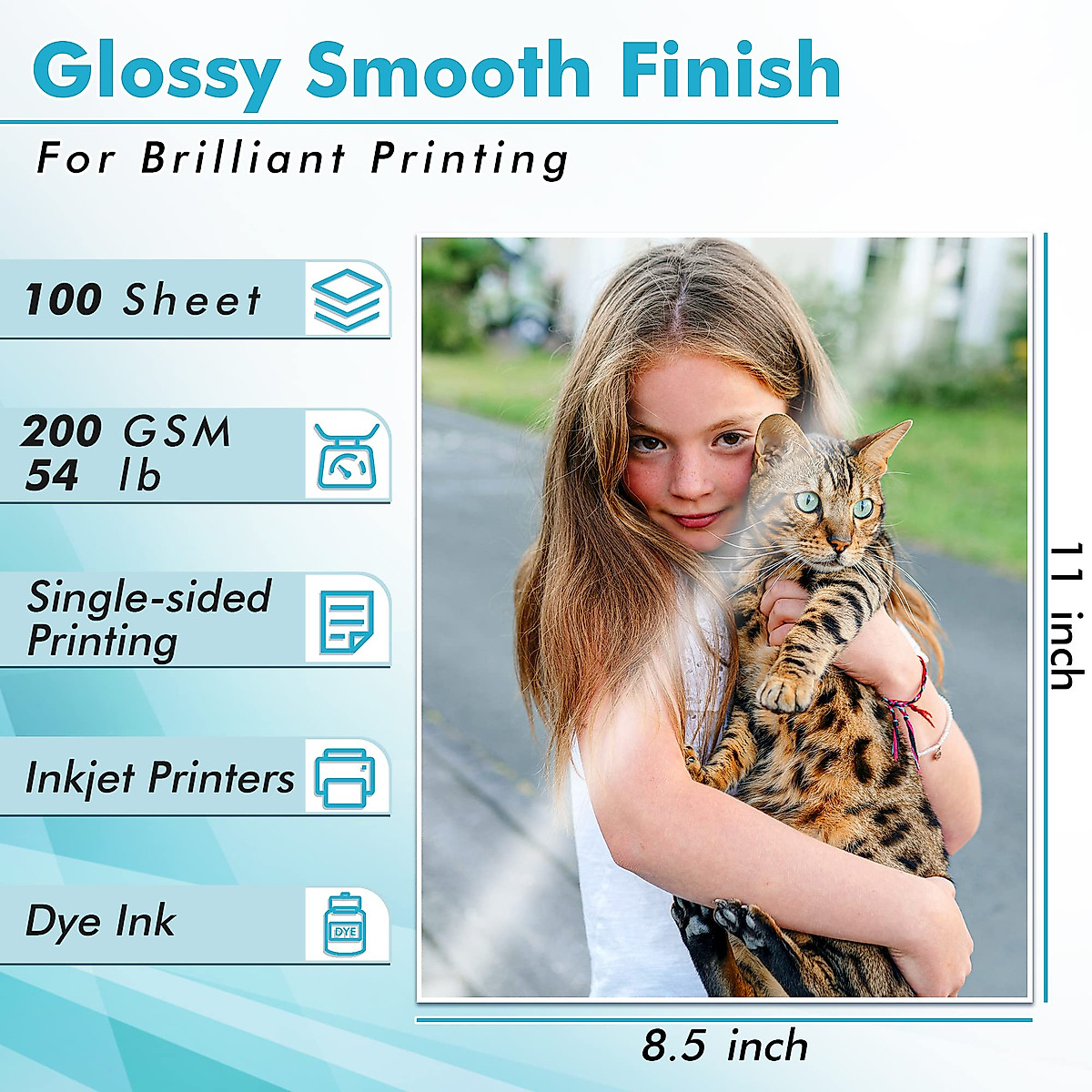 Glossy Smooth Finish

For Brilliant Printing

100 Sheet

200 GSM
54 lb

Single-sided
Printing

Inkjet Printers

Dye Ink

DYE

11 inch

8.5 inch